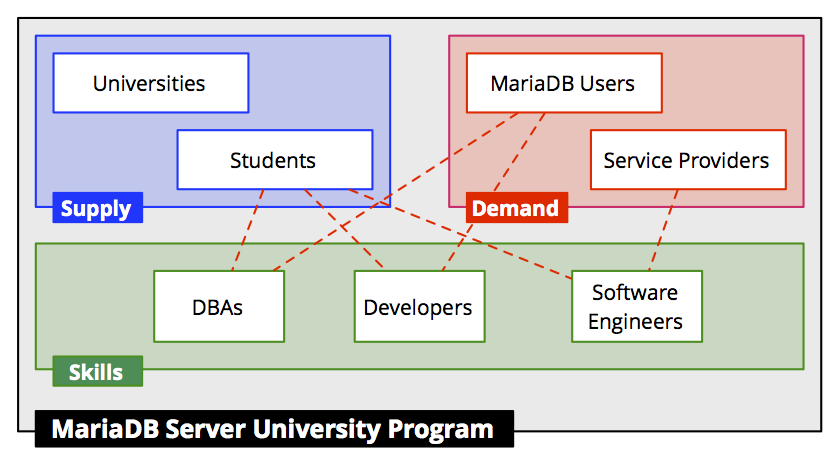 Universities

Students

Supply

MariaDB Users

Service Providers

Demand

DBAs

Developers

Software Engineers

Skills

MariaDB Server University Program